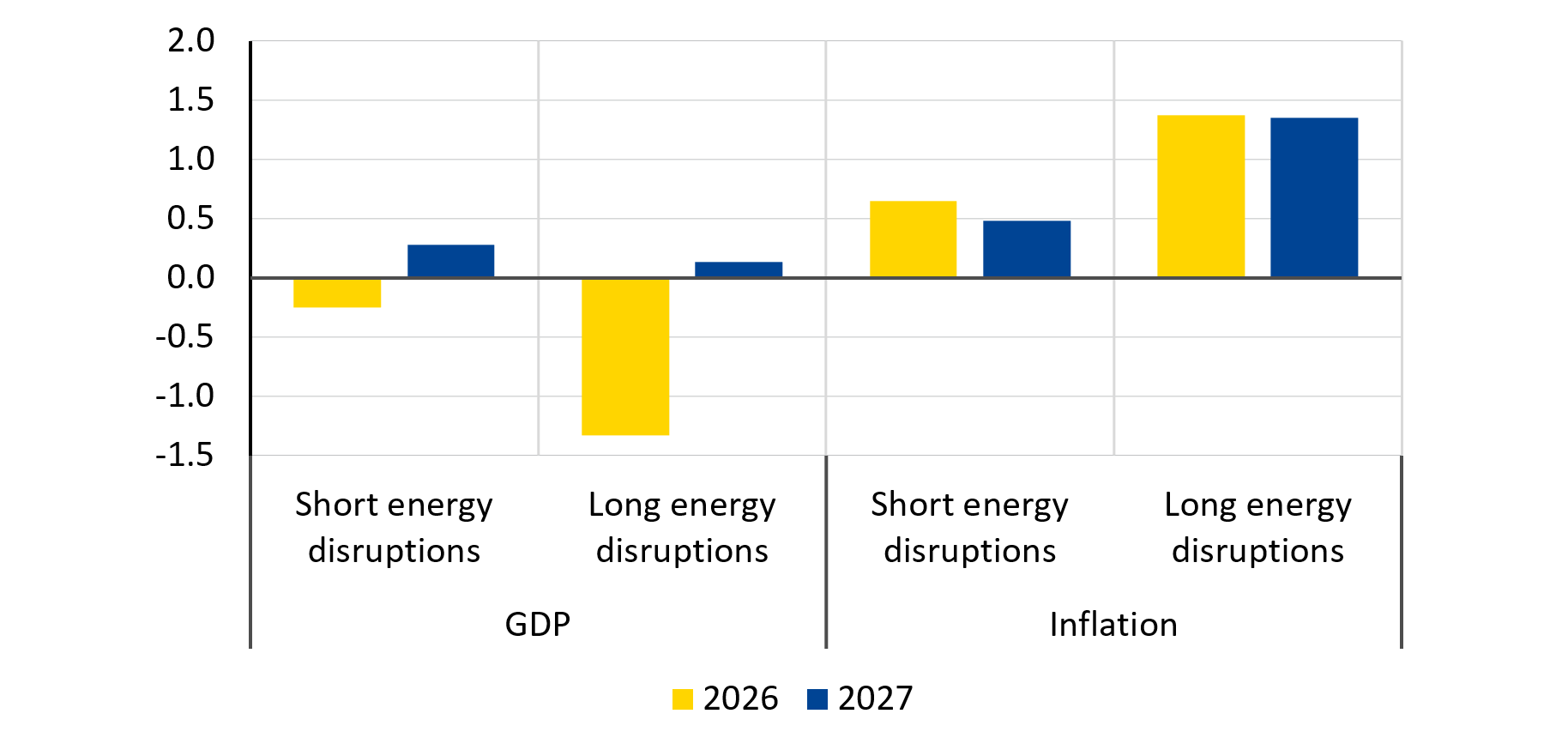 2.0
1.5
1.0
0.5
0.0
-0.5
-1.0
-1.5

Short energy disruptions
Long energy disruptions
Short energy disruptions
Long energy disruptions

GDP
Inflation

2026 2027